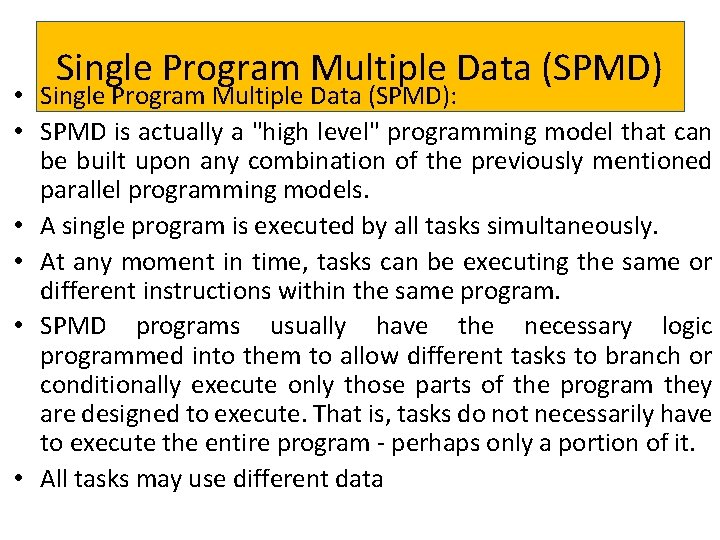 Single Program Multiple Data (SPMD)

• Single Program Multiple Data (SPMD):

• SPMD is actually a "high level" programming model that can be built upon any combination of the previously mentioned parallel programming models.

• A single program is executed by all tasks simultaneously.

• At any moment in time, tasks can be executing the same or different instructions within the same program.

• SPMD programs usually have the necessary logic programmed into them to allow different tasks to branch or conditionally execute only those parts of the program they are designed to execute. That is, tasks do not necessarily have to execute the entire program - perhaps only a portion of it.

• All tasks may use different data